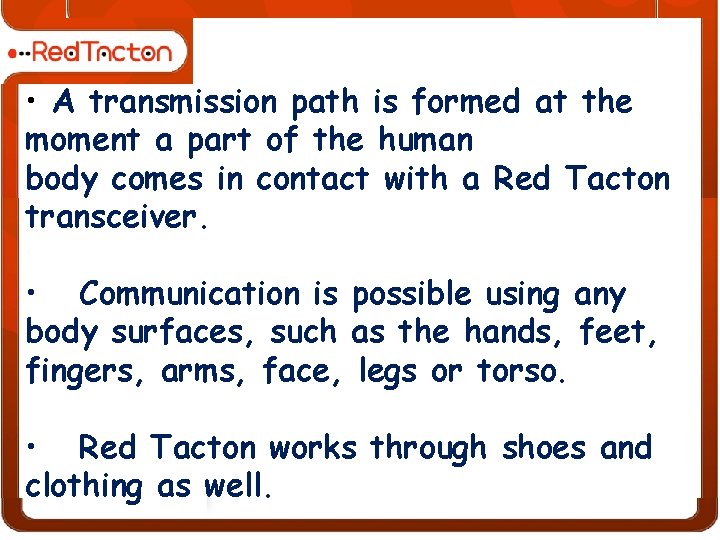 RedTacton

• A transmission path is formed at the moment a part of the human body comes in contact with a Red Tacton transceiver.

• Communication is possible using any body surfaces, such as the hands, feet, fingers, arms, face, legs or torso.

• Red Tacton works through shoes and clothing as well.